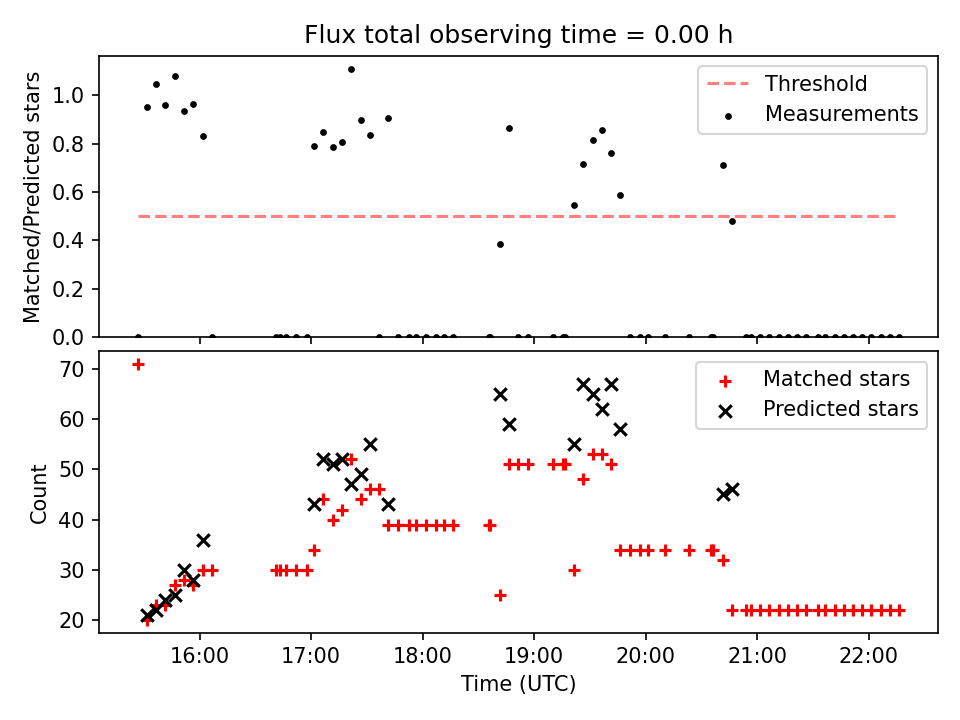 Flux total observing time = 0.00 h

Matched/Predicted stars

1.0
0.8
0.6
0.4
0.2
0.0

Threshold
Measurements

Count

70
60
50
40
30
20

Matched stars
Predicted stars

16:00
17:00
18:00
19:00
20:00
21:00
22:00

Time (UTC)